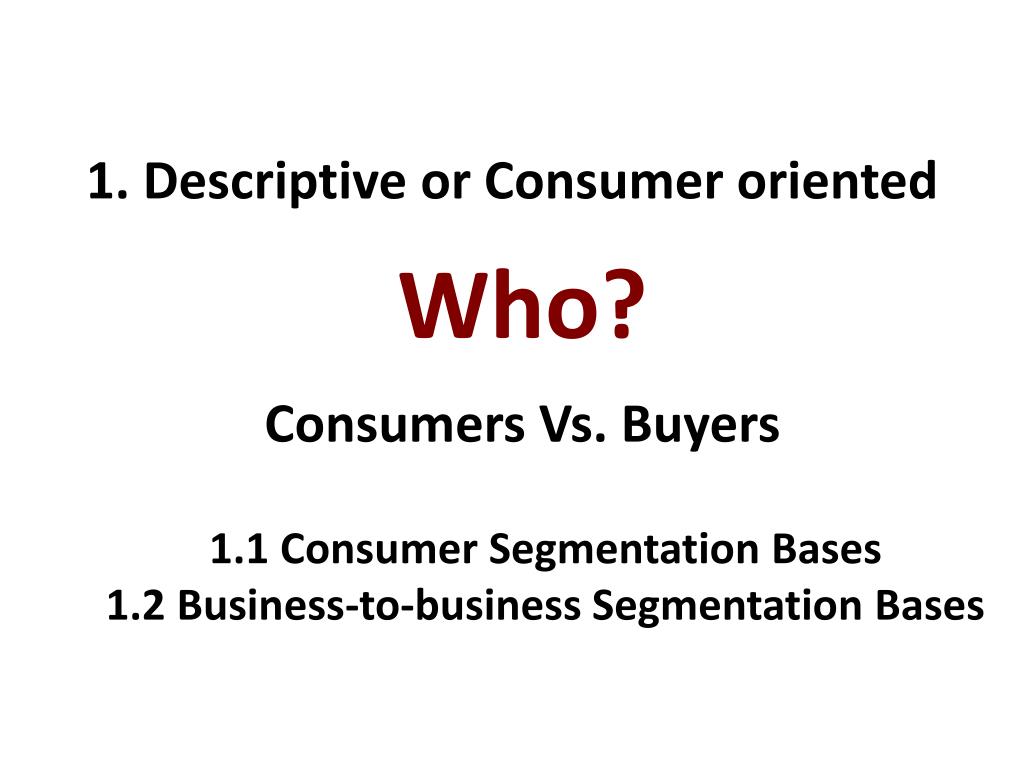 1. Descriptive or Consumer oriented

Who?

Consumers Vs. Buyers

1.1 Consumer Segmentation Bases
1.2 Business-to-business Segmentation Bases